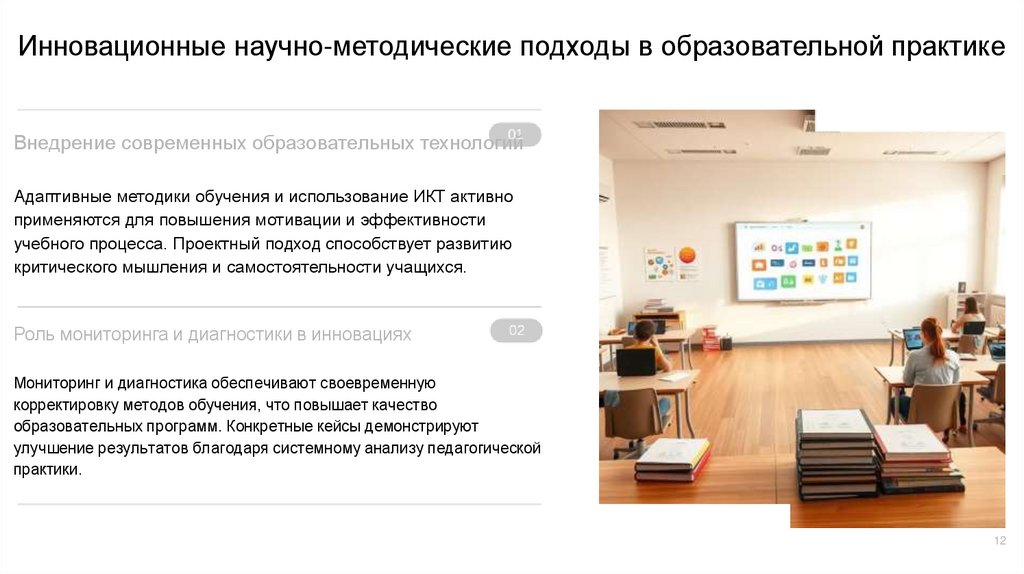 Инновационные научно-методические подходы в образовательной практике

Внедрение современных образовательных технологий

01

Адаптивные методики обучения и использование ИКТ активно применяются для повышения мотивации и эффективности учебного процесса. Проектный подход способствует развитию критического мышления и самостоятельности учащихся.

Роль мониторинга и диагностики в инновациях

02

Мониторинг и диагностика обеспечивают своевременную корректировку методов обучения, что повышает качество образовательных программ. Конкретные кейсы демонстрируют улучшение результатов благодаря системному анализу педагогической практики.

12